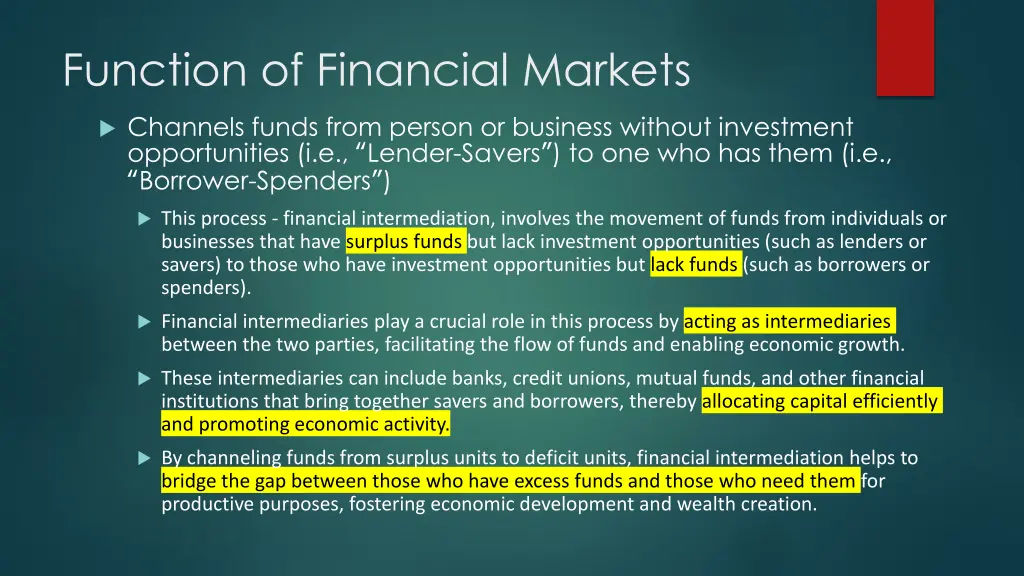 Function of Financial Markets

Channels funds from person or business without investment opportunities (i.e., “Lender-Savers”) to one who has them (i.e., “Borrower-Spenders”)

This process - financial intermediation, involves the movement of funds from individuals or businesses that have surplus funds but lack investment opportunities (such as lenders or savers) to those who have investment opportunities but lack funds (such as borrowers or spenders).

Financial intermediaries play a crucial role in this process by acting as intermediaries between the two parties, facilitating the flow of funds and enabling economic growth.

These intermediaries can include banks, credit unions, mutual funds, and other financial institutions that bring together savers and borrowers, thereby allocating capital efficiently and promoting economic activity.

By channeling funds from surplus units to deficit units, financial intermediation helps to bridge the gap between those who have excess funds and those who need them for productive purposes, fostering economic development and wealth creation.